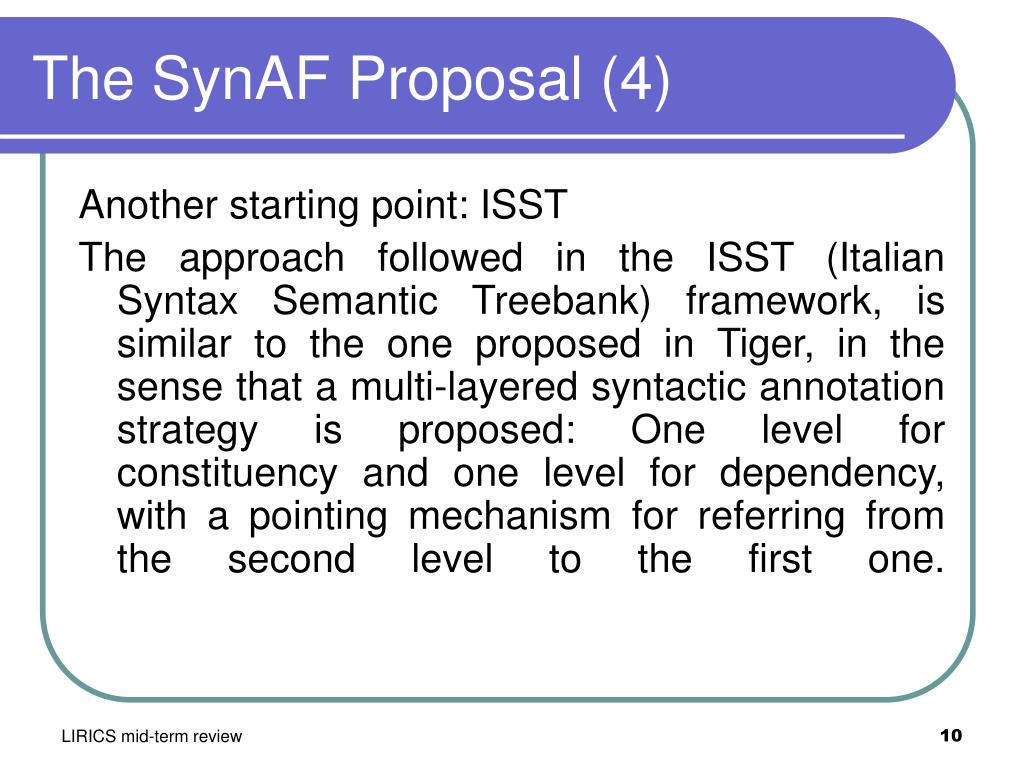 The SynAF Proposal (4)

Another starting point: ISST

The approach followed in the ISST (Italian Syntax Semantic Treebank) framework, is similar to the one proposed in Tiger, in the sense that a multi-layered syntactic annotation strategy is proposed: One level for constituency and one level for dependency, with a pointing mechanism for referring from the second level to the first one.

LIRICS mid-term review

10